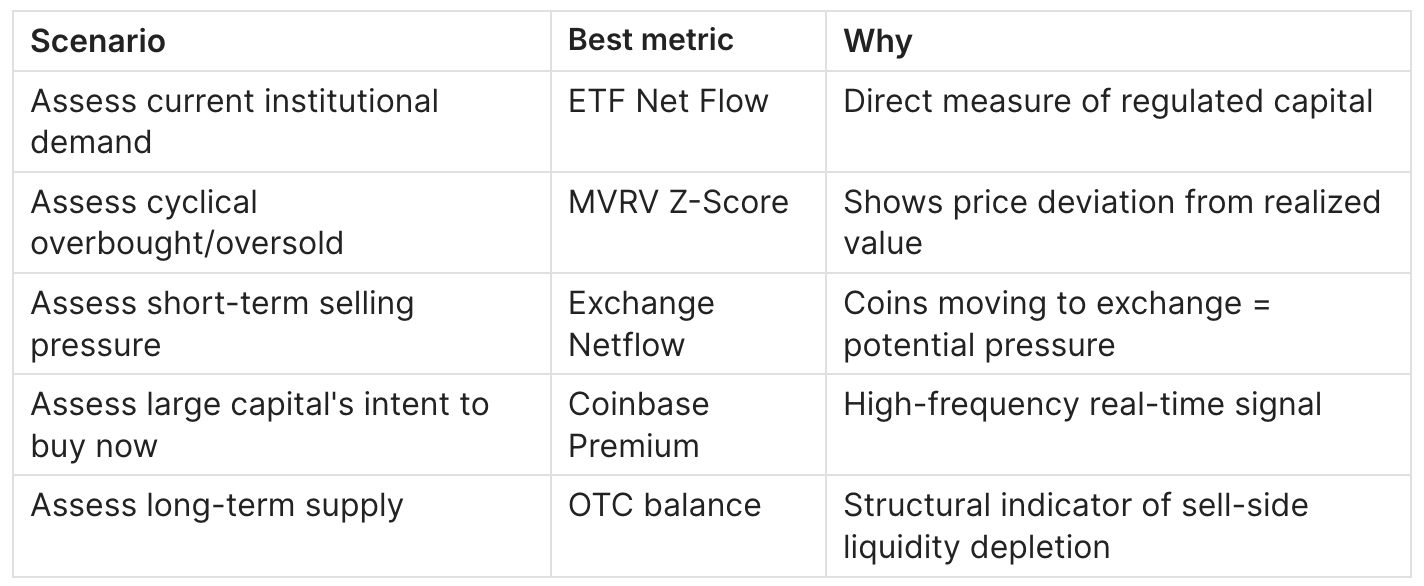 | Scenario | Best metric | Why |
|---|---|---|
| Assess current institutional demand | ETF Net Flow | Direct measure of regulated capital |
| Assess cyclical overbought/oversold | MVRV Z-Score | Shows price deviation from realized value |
| Assess short-term selling pressure | Exchange Netflow | Coins moving to exchange = potential pressure |
| Assess large capital's intent to buy now | Coinbase Premium | High-frequency real-time signal |
| Assess long-term supply | OTC balance | Structural indicator of sell-side liquidity depletion |